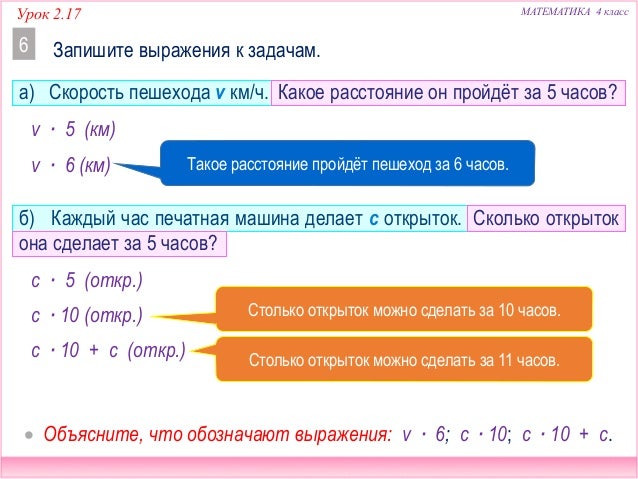 Урок 2.17

МАТЕМАТИКА 4 класс

6 Запишите выражения к задачам.

а) Скорость пешехода $v$ км/ч. Какое расстояние он пройдёт за 5 часов?

$v \cdot 5$ (км)

$v \cdot 6$ (км)

Такое расстояние пройдёт пешеход за 6 часов.

б) Каждый час печатная машина делает $c$ открыток. Сколько открыток она сделает за 5 часов?

$c \cdot 5$ (откр.)

$c \cdot 10$ (откр.)

Столько открыток можно сделать за 10 часов.

$c \cdot 10 + c$ (откр.)

Столько открыток можно сделать за 11 часов.

Объясните, что обозначают выражения: $v \cdot 6$; $c \cdot 10$; $c \cdot 10 + c$.